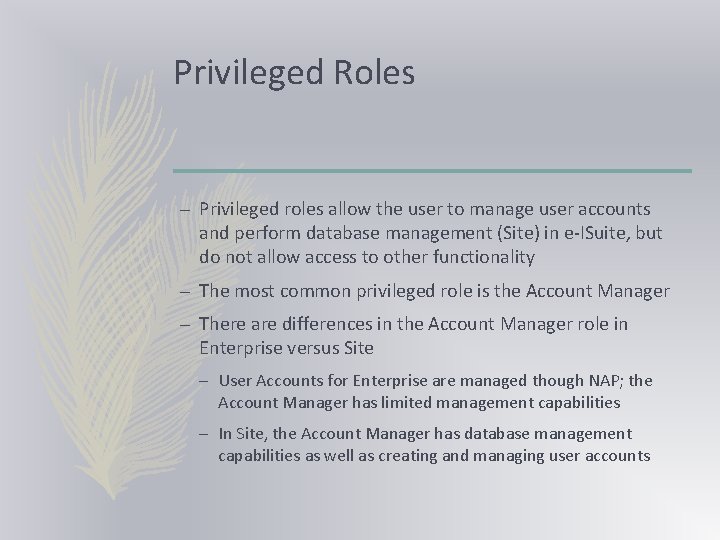 Privileged Roles

– Privileged roles allow the user to manage user accounts and perform database management (Site) in e-ISuite, but do not allow access to other functionality

– The most common privileged role is the Account Manager

– There are differences in the Account Manager role in Enterprise versus Site

– User Accounts for Enterprise are managed though NAP; the Account Manager has limited management capabilities

– In Site, the Account Manager has database management capabilities as well as creating and managing user accounts